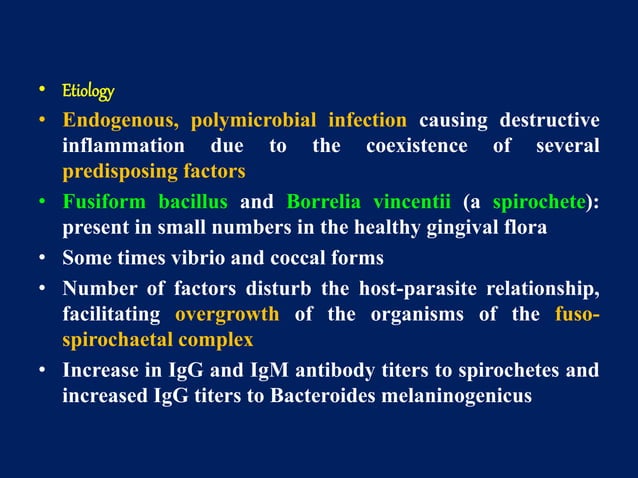 • Etiology

• Endogenous, polymicrobial infection causing destructive inflammation due to the coexistence of several predisposing factors

• Fusiform bacillus and Borrelia vincentii (a spirochete): present in small numbers in the healthy gingival flora

• Some times vibrio and coccal forms

• Number of factors disturb the host-parasite relationship, facilitating overgrowth of the organisms of the fuso-spirochaetal complex

• Increase in IgG and IgM antibody titers to spirochetes and increased IgG titers to Bacteroides melaninogenicus